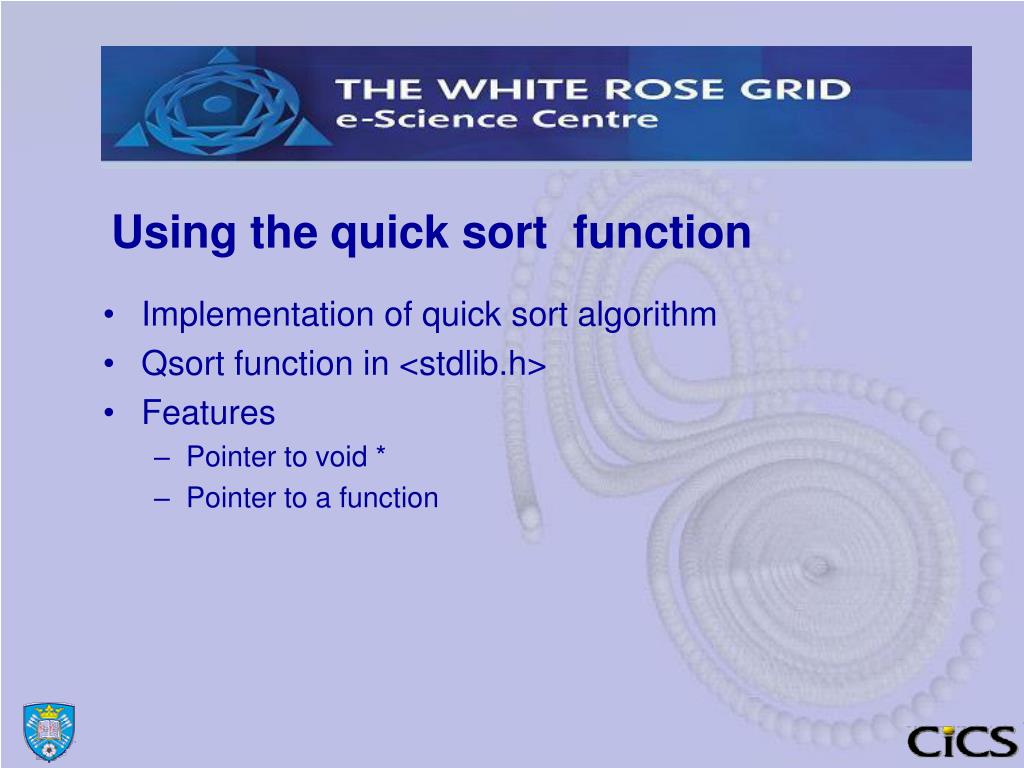 THE WHITE ROSE GRID
e-Science Centre

Using the quick sort function

• Implementation of quick sort algorithm
• Qsort function in <stdlib.h>
• Features
  – Pointer to void *
  – Pointer to a function

CiCS